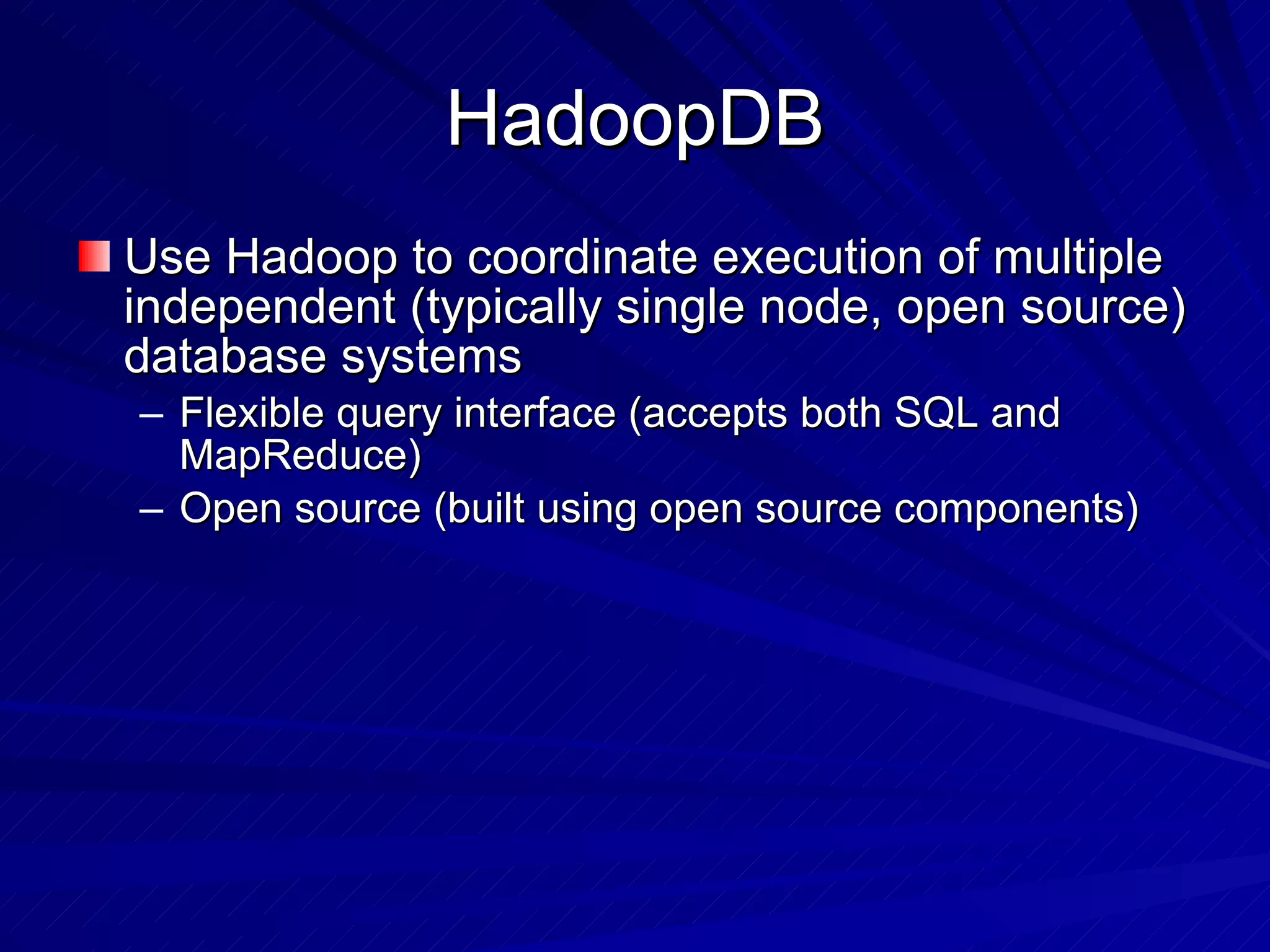 HadoopDB

Use Hadoop to coordinate execution of multiple independent (typically single node, open source) database systems

– Flexible query interface (accepts both SQL and MapReduce)

– Open source (built using open source components)